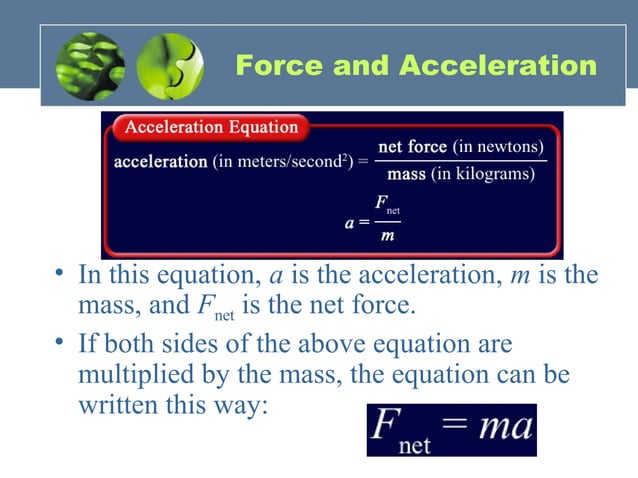 Force and Acceleration

Acceleration Equation

acceleration (in meters/second$^2$) = $\frac{\text{net force (in newtons)}}{\text{mass (in kilograms)}}$

$a = \frac{F_{net}}{m}$

• In this equation, $a$ is the acceleration, $m$ is the mass, and $F_{net}$ is the net force.

• If both sides of the above equation are multiplied by the mass, the equation can be written this way:

$F_{net} = ma$